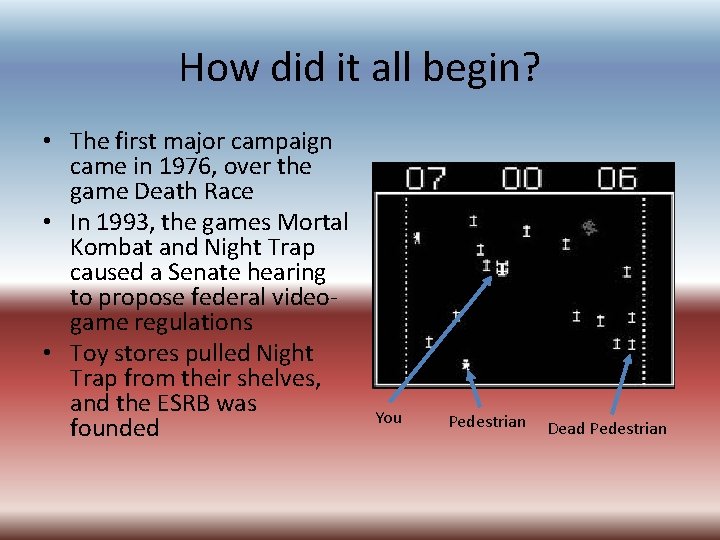 How did it all begin?

• The first major campaign came in 1976, over the game Death Race
• In 1993, the games Mortal Kombat and Night Trap caused a Senate hearing to propose federal video-game regulations
• Toy stores pulled Night Trap from their shelves, and the ESRB was founded

07 00 06

You

Pedestrian

Dead Pedestrian